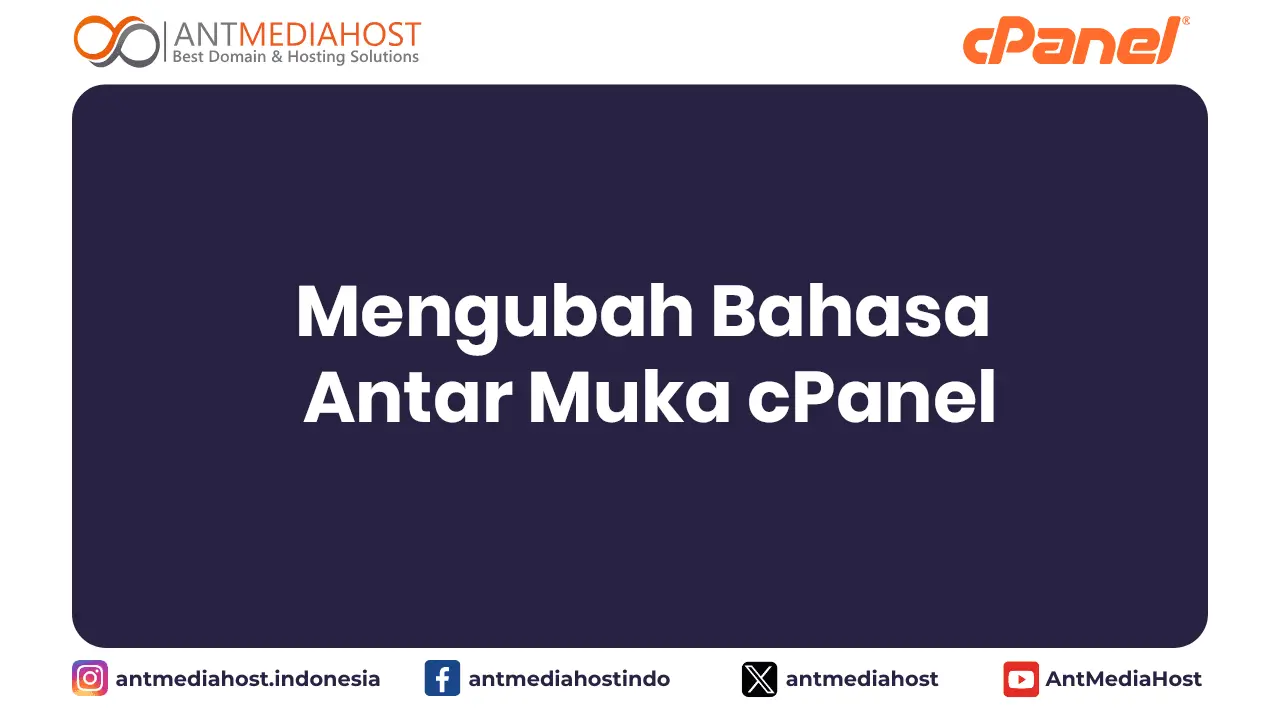 ANTMEDIAHOST
Best Domain & Hosting Solutions

cPanel®

Mengubah Bahasa Antar Muka cPanel

antmediahost.indonesia antmediahostindo antmediahost AntMediaHost